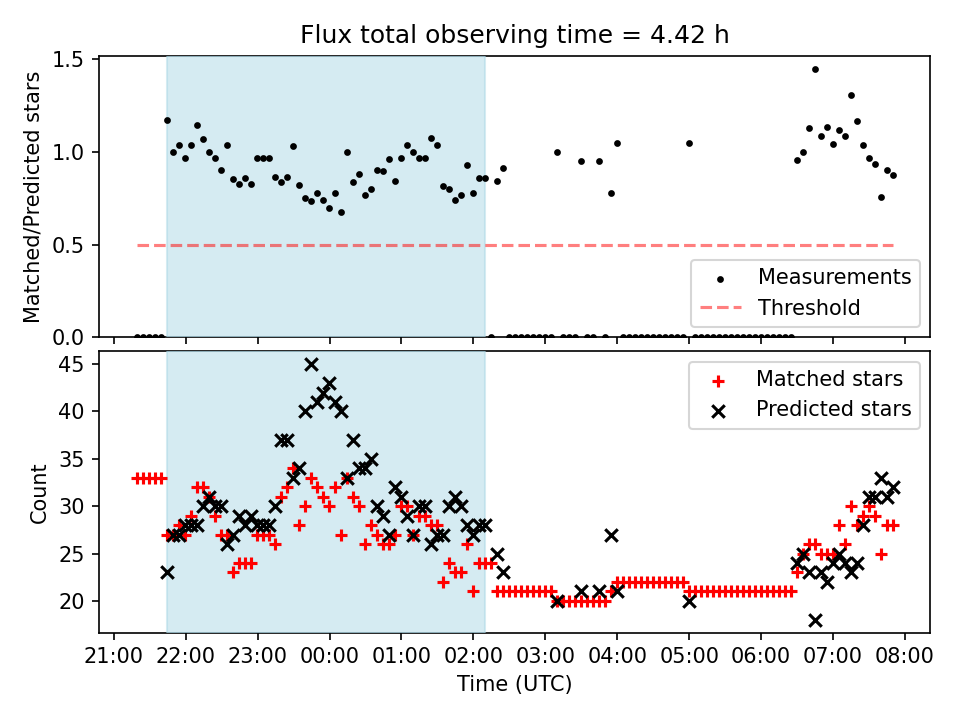 Flux total observing time = 4.42 h

Matched/Predicted stars

1.5
1.0
0.5
0.0

Measurements
Threshold

Count

45
40
35
30
25
20

Matched stars
Predicted stars

21:00 22:00 23:00 00:00 01:00 02:00 03:00 04:00 05:00 06:00 07:00 08:00

Time (UTC)